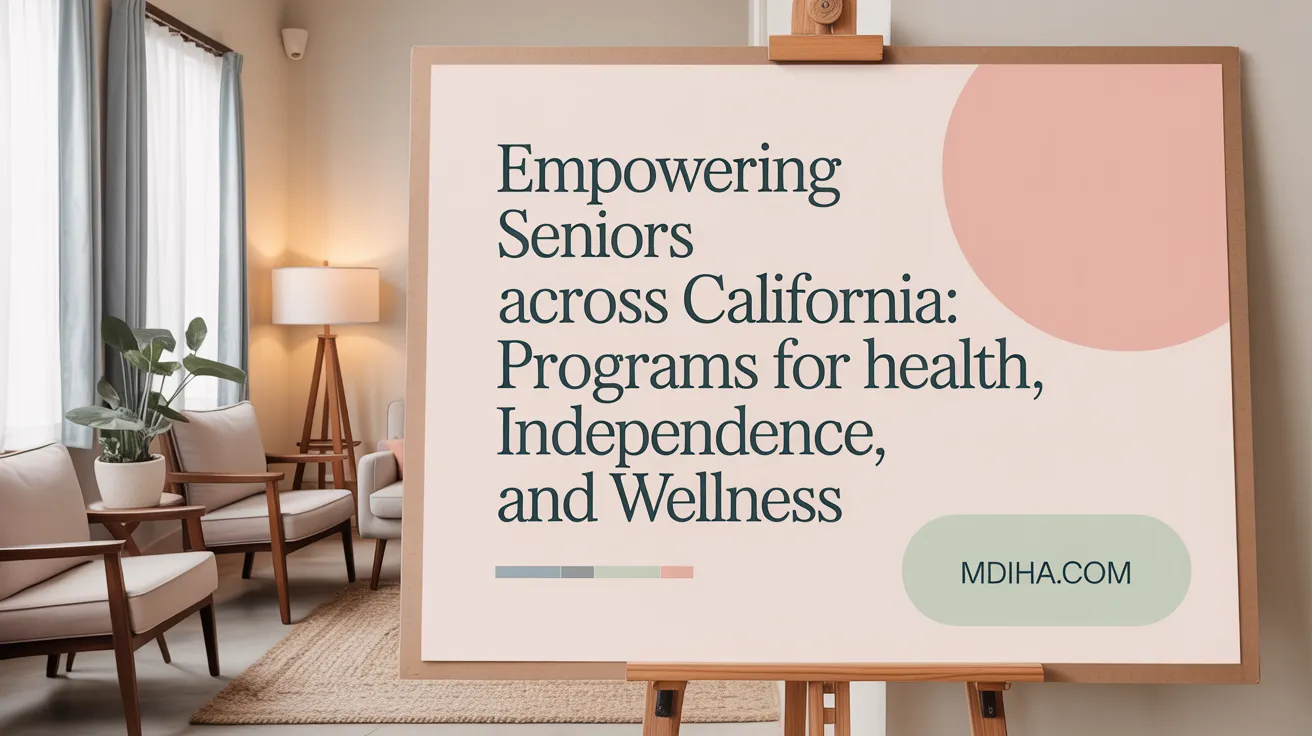 Empowering Seniors across California: Programs for health, Independence, and Wellness

MDIHA.COM